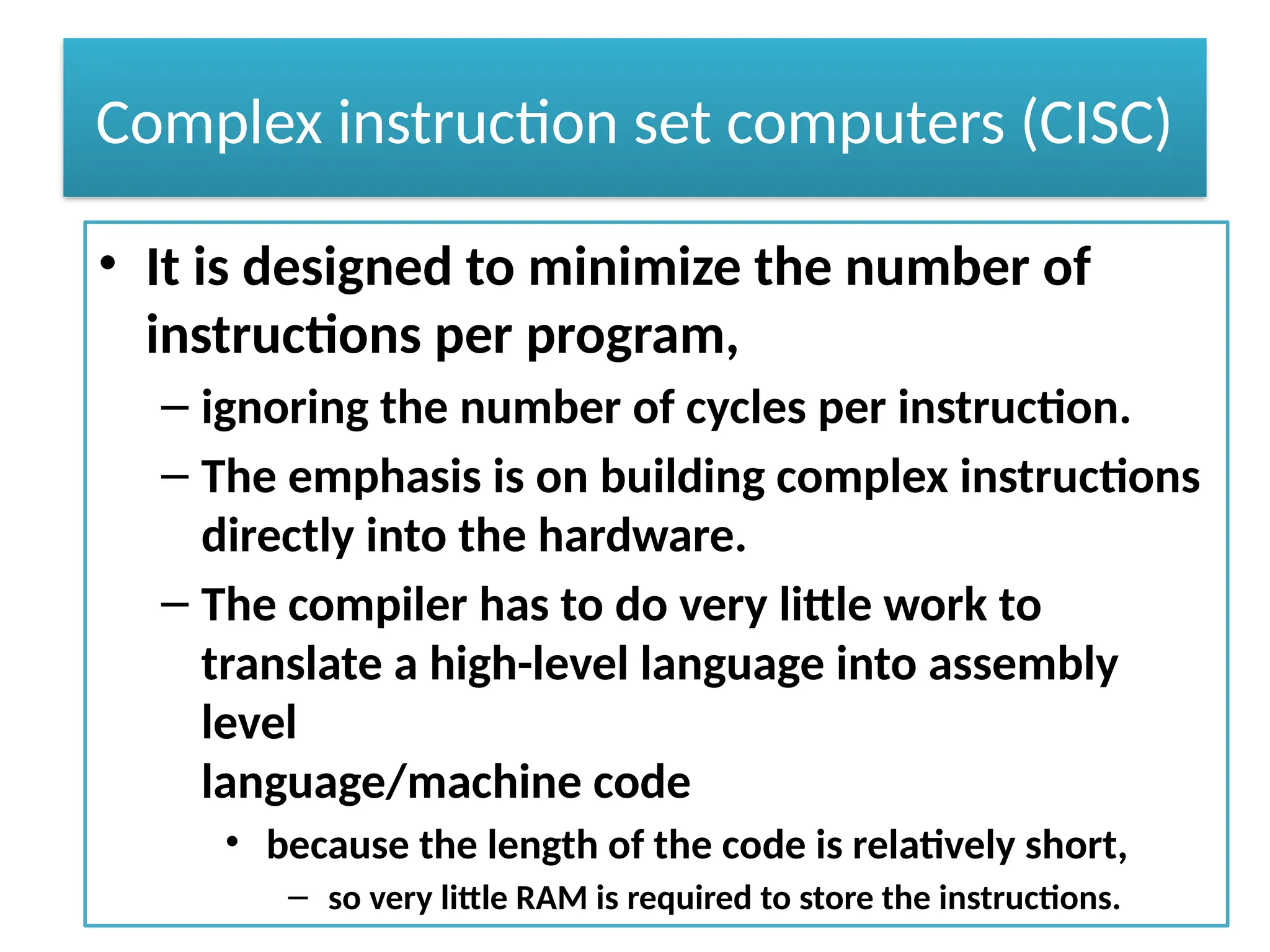 Complex instruction set computers (CISC)

• It is designed to minimize the number of instructions per program,

– ignoring the number of cycles per instruction.

– The emphasis is on building complex instructions directly into the hardware.

– The compiler has to do very little work to translate a high-level language into assembly level
language/machine code

• because the length of the code is relatively short,

– so very little RAM is required to store the instructions.